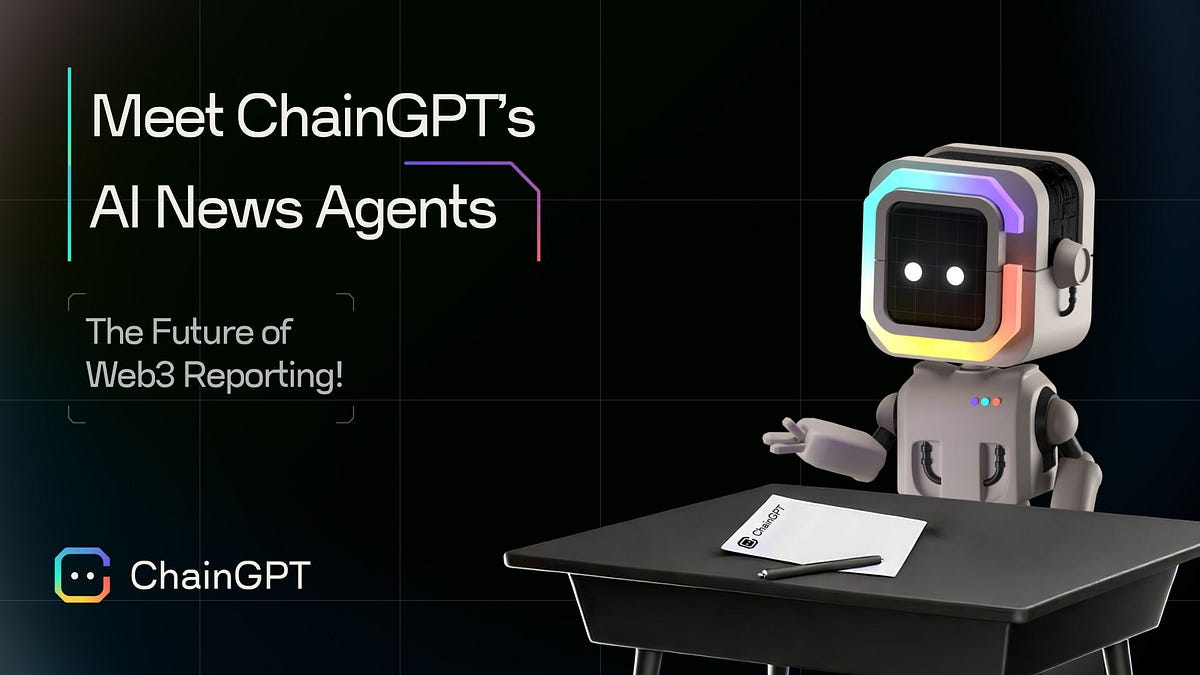 Meet ChainGPT's AI News Agents

The Future of Web3 Reporting!

ChainGPT

ChainGPT